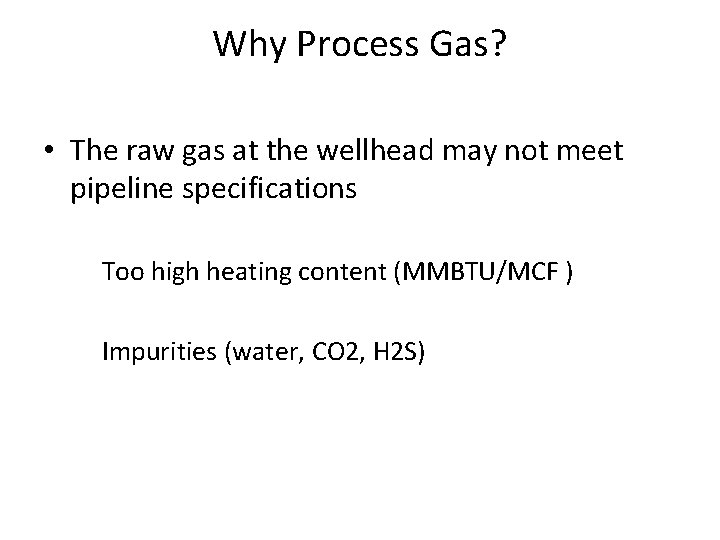 Why Process Gas?

• The raw gas at the wellhead may not meet pipeline specifications

Too high heating content (MMBTU/MCF )

Impurities (water, CO2, H2S)